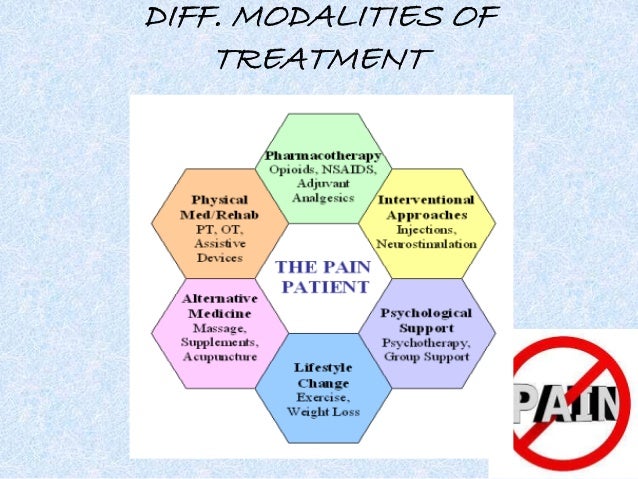 DIFF. MODALITIES OF TREATMENT

Pharmacotherapy
Opioids, NSAIDS, Adjuvant Analgesics

Physical Med/Rehab
PT, OT, Assistive Devices

Interventional Approaches
Injections, Neurostimulation

THE PAIN PATIENT

Alternative Medicine
Massage, Supplements, Acupuncture

Psychological Support
Psychotherapy, Group Support

Lifestyle Change
Exercise, Weight Loss

PAIN